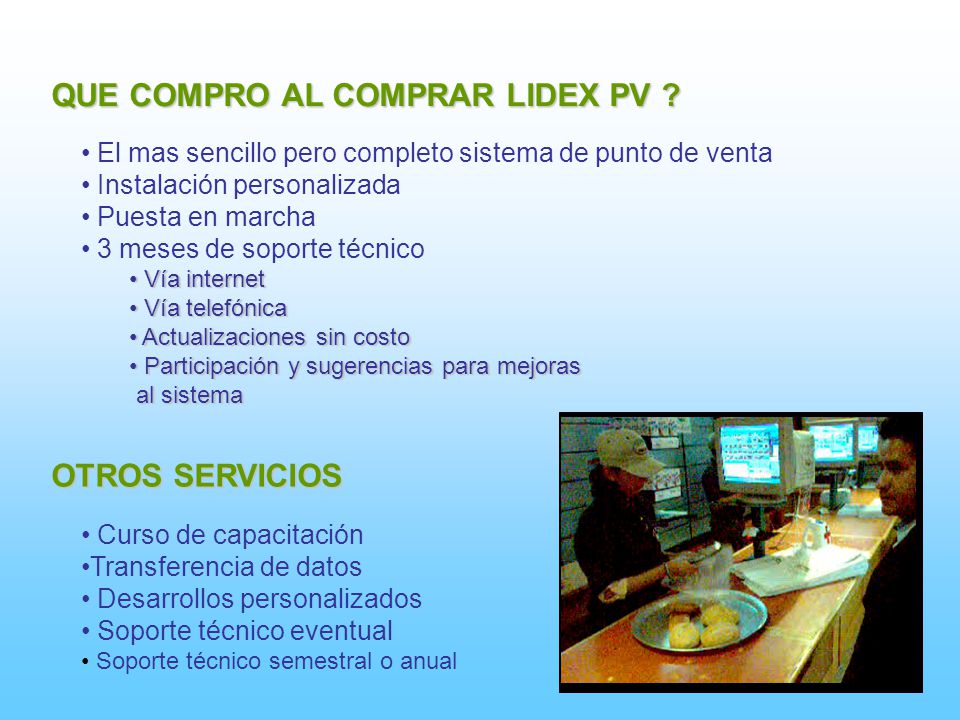 QUE COMPRO AL COMPRAR LIDEX PV ?

• El mas sencillo pero completo sistema de punto de venta
• Instalación personalizada
• Puesta en marcha
• 3 meses de soporte técnico
• Vía internet
• Vía telefónica
• Actualizaciones sin costo
• Participación y sugerencias para mejoras al sistema

OTROS SERVICIOS

• Curso de capacitación
•Transferencia de datos
• Desarrollos personalizados
• Soporte técnico eventual
• Soporte técnico semestral o anual